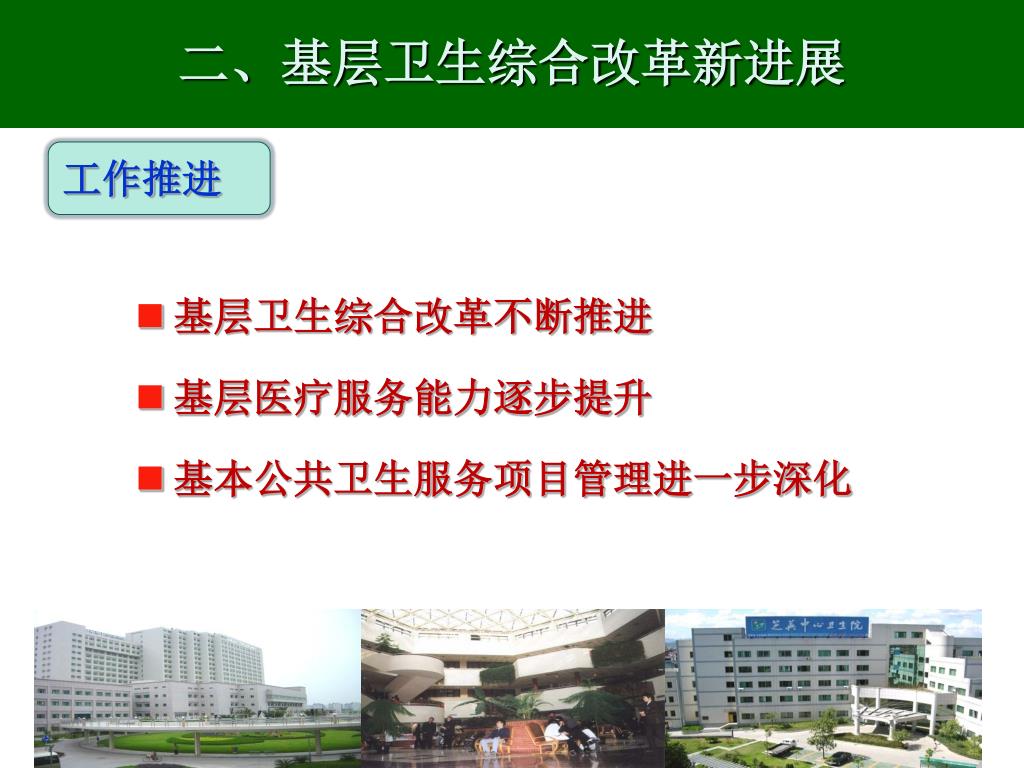 二、基层卫生综合改革新进展

工作推进

■ 基层卫生综合改革不断推进

■ 基层医疗服务能力逐步提升

■ 基本公共卫生服务项目管理进一步深化

芝英中心卫生院